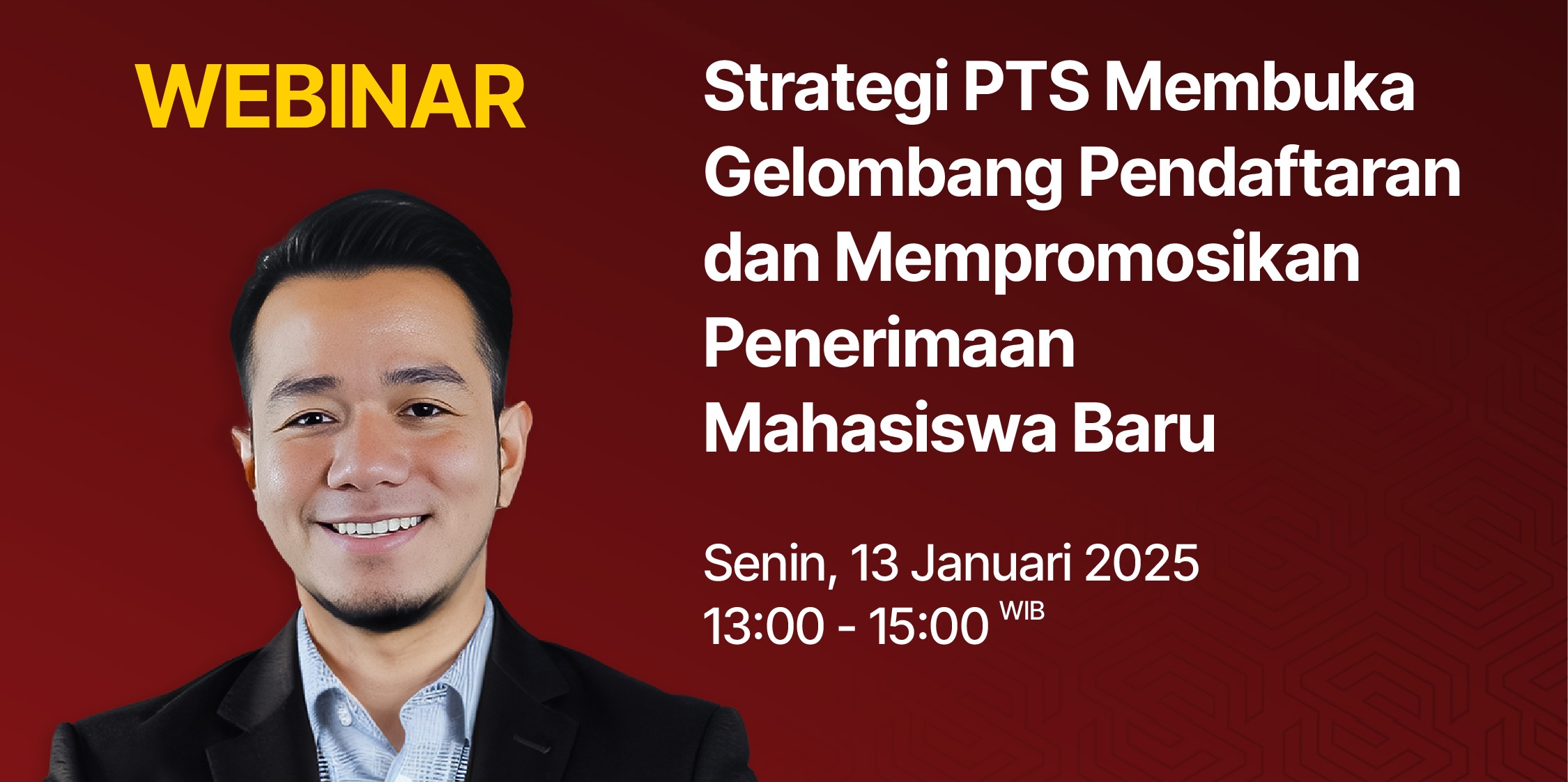 WEBINAR

Strategi PTS Membuka Gelombang Pendaftaran dan Mempromosikan Penerimaan Mahasiswa Baru

Senin, 13 Januari 2025
13:00 - 15:00 WIB